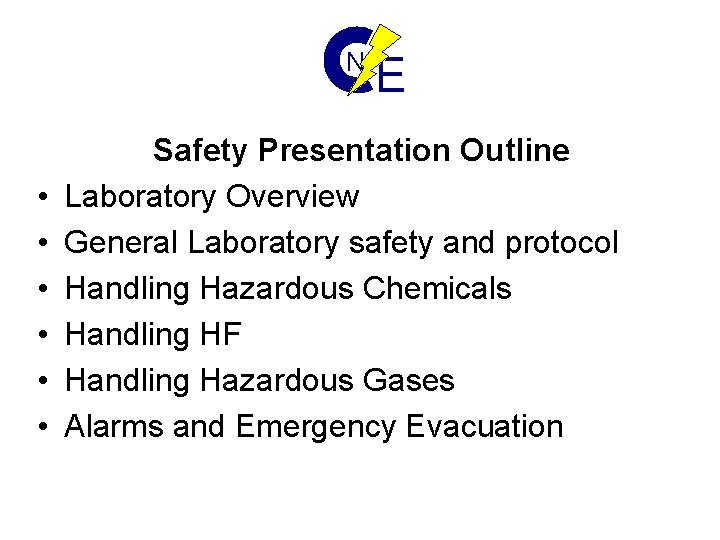 CNE

Safety Presentation Outline

• Laboratory Overview
• General Laboratory safety and protocol
• Handling Hazardous Chemicals
• Handling HF
• Handling Hazardous Gases
• Alarms and Emergency Evacuation